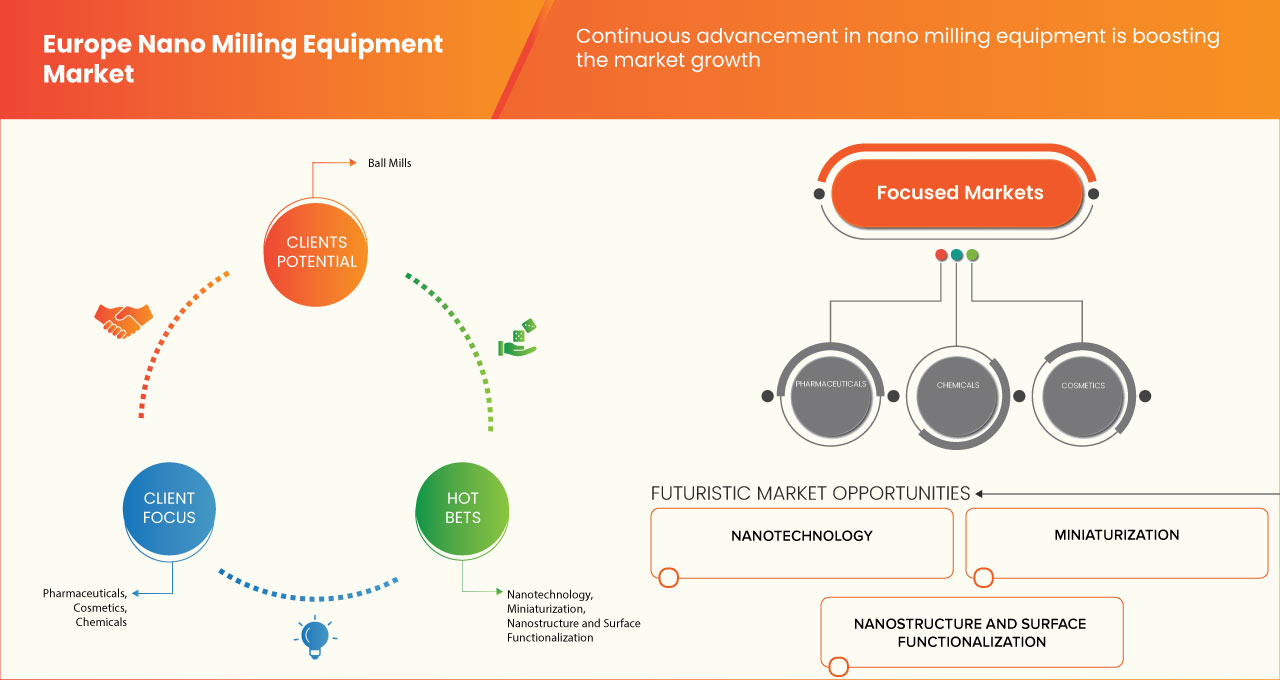 Europe Nano Milling Equipment Market

Continuous advancement in nano milling equipment is boosting the market growth

Ball Mills

CLIENTS POTENTIAL

CLIENT FOCUS

HOT BETS

Pharmaceuticals, Cosmetics, Chemicals

Nanotechnology, Miniaturization, Nanostructure and Surface Functionalization

Focused Markets

PHARMACEUTICALS

CHEMICALS

COSMETICS

FUTURISTIC MARKET OPPORTUNITIES

NANOTECHNOLOGY

MINIATURIZATION

NANOSTRUCTURE AND SURFACE FUNCTIONALIZATION